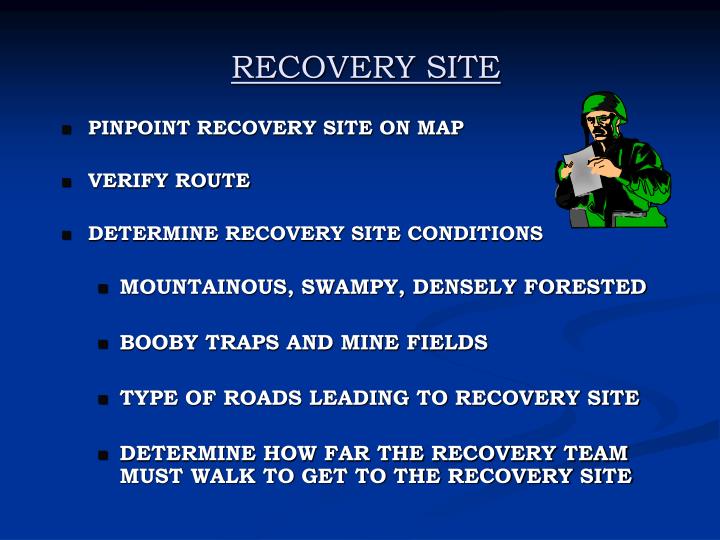 RECOVERY SITE

• PINPOINT RECOVERY SITE ON MAP

• VERIFY ROUTE

• DETERMINE RECOVERY SITE CONDITIONS

• MOUNTAINOUS, SWAMPY, DENSELY FORESTED

• BOOBY TRAPS AND MINE FIELDS

• TYPE OF ROADS LEADING TO RECOVERY SITE

• DETERMINE HOW FAR THE RECOVERY TEAM MUST WALK TO GET TO THE RECOVERY SITE